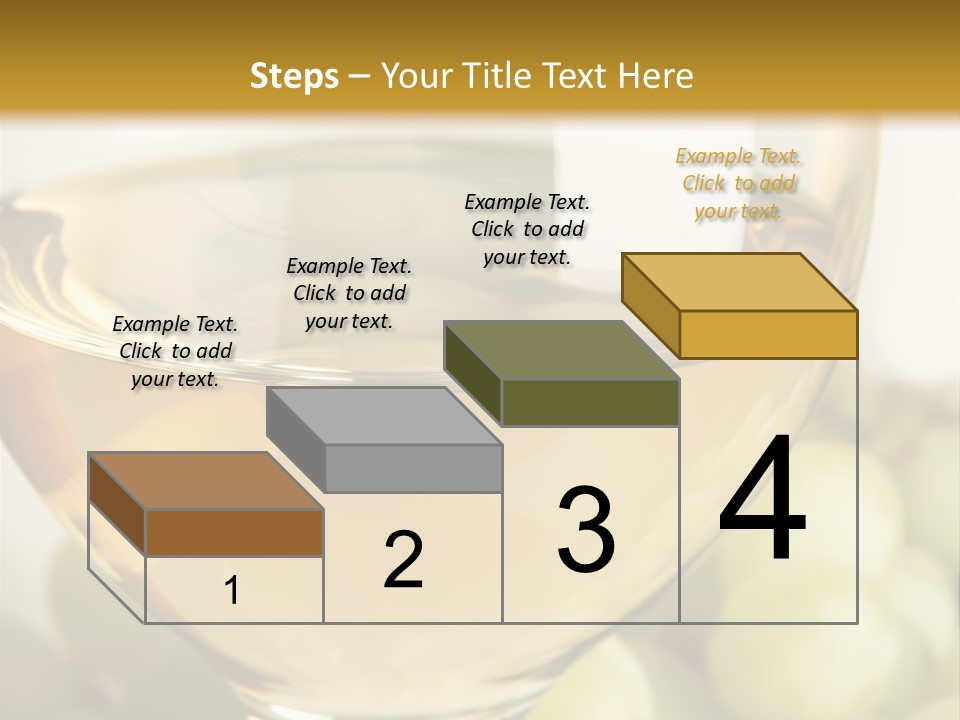 Steps – Your Title Text Here

Example Text. Click to add your text.

Example Text. Click to add your text.

Example Text. Click to add your text.

Example Text. Click to add your text.

1

2

3

4